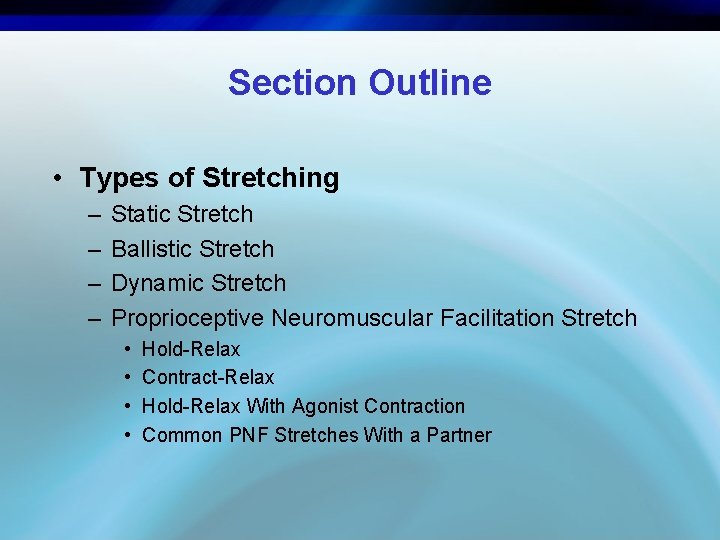 Section Outline

• Types of Stretching
– Static Stretch
– Ballistic Stretch
– Dynamic Stretch
– Proprioceptive Neuromuscular Facilitation Stretch
• Hold-Relax
• Contract-Relax
• Hold-Relax With Agonist Contraction
• Common PNF Stretches With a Partner